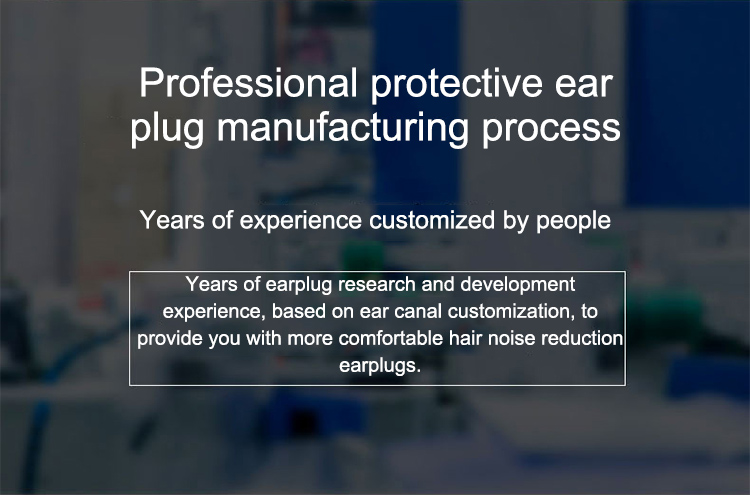 Professional protective ear plug manufacturing process

Years of experience customized by people

Years of earplug research and development experience, based on ear canal customization, to provide you with more comfortable hair noise reduction earplugs.